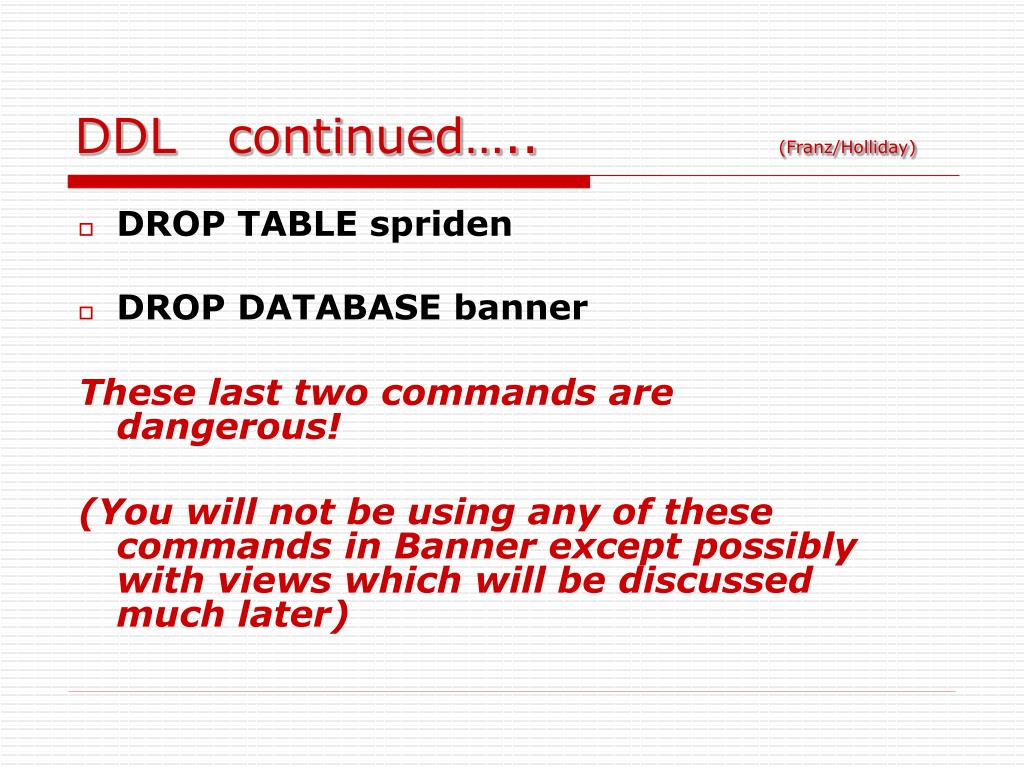 DDL continued….. (Franz/Holliday)

DROP TABLE spriden

DROP DATABASE banner

These last two commands are dangerous!

(You will not be using any of these commands in Banner except possibly with views which will be discussed much later)